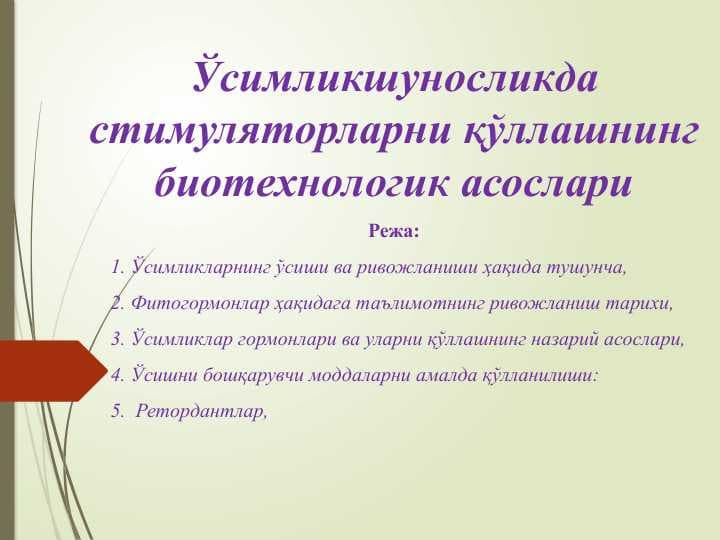 Ўсимликшуносликда стимуляторларни қўллашнинг биотехнологик асослари

Режа:

1. Ўсимликларнинг ўсиши ва ривожланиши ҳақида тушунча,

2. Фитогормонлар ҳақидага таълимотнинг ривожланиш тарихи,

3. Ўсимликлар гормонлари ва уларни қўллашнинг назарий асослари,

4. Ўсишни бошқарувчи моддаларни амалда қўлланилиши:

5. Ретордантлар,